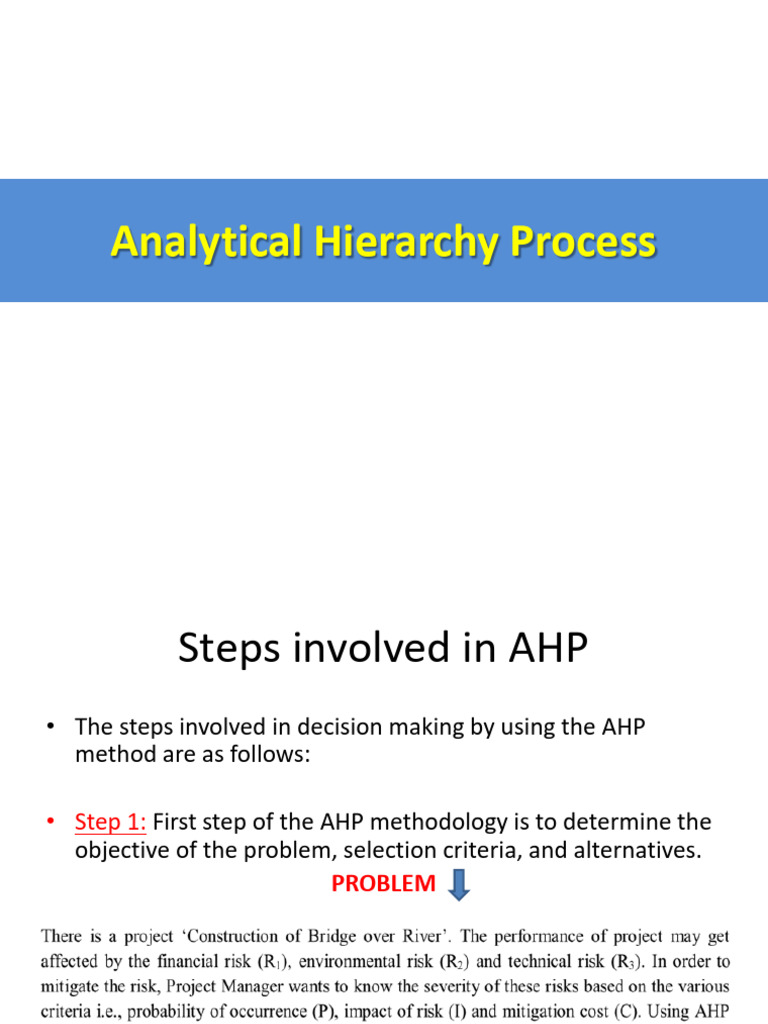 Analytical Hierarchy Process

Steps involved in AHP

• The steps involved in decision making by using the AHP method are as follows:

• Step 1: First step of the AHP methodology is to determine the objective of the problem, selection criteria, and alternatives.

PROBLEM

There is a project 'Construction of Bridge over River'. The performance of project may get affected by the financial risk ($R_1$), environmental risk ($R_2$) and technical risk ($R_3$). In order to mitigate the risk, Project Manager wants to know the severity of these risks based on the various criteria i.e., probability of occurrence (P), impact of risk (I) and mitigation cost (C). Using AHP